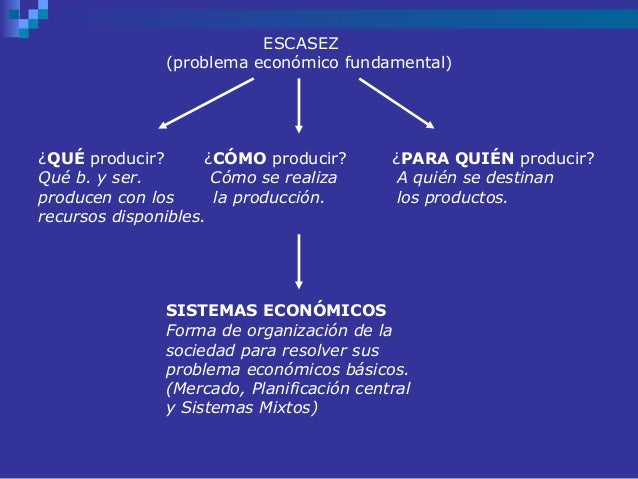 ESCASEZ
(problema económico fundamental)

¿QUÉ producir?
Qué b. y ser. producen con los recursos disponibles.

¿CÓMO producir?
Cómo se realiza la producción.

¿PARA QUIÉN producir?
A quién se destinan los productos.

SISTEMAS ECONÓMICOS
Forma de organización de la sociedad para resolver sus problema económicos básicos. (Mercado, Planificación central y Sistemas Mixtos)